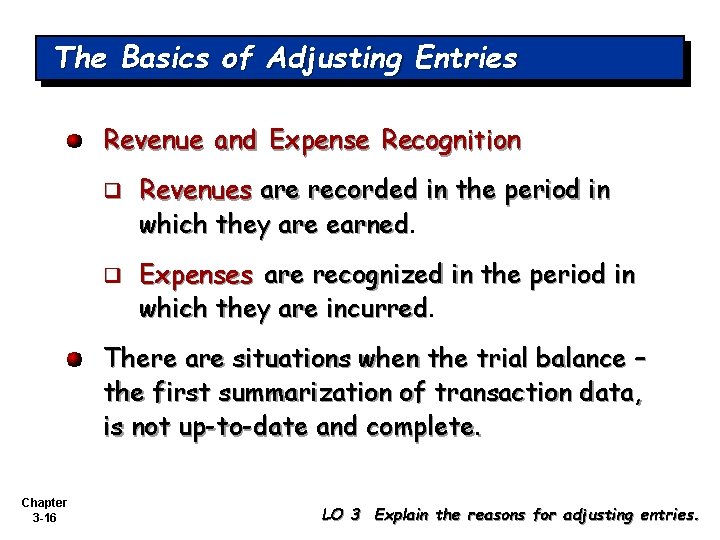 The Basics of Adjusting Entries

Revenue and Expense Recognition

Revenues are recorded in the period in which they are earned.

Expenses are recognized in the period in which they are incurred.

There are situations when the trial balance – the first summarization of transaction data, is not up-to-date and complete.

Chapter 3-16

LO 3 Explain the reasons for adjusting entries.